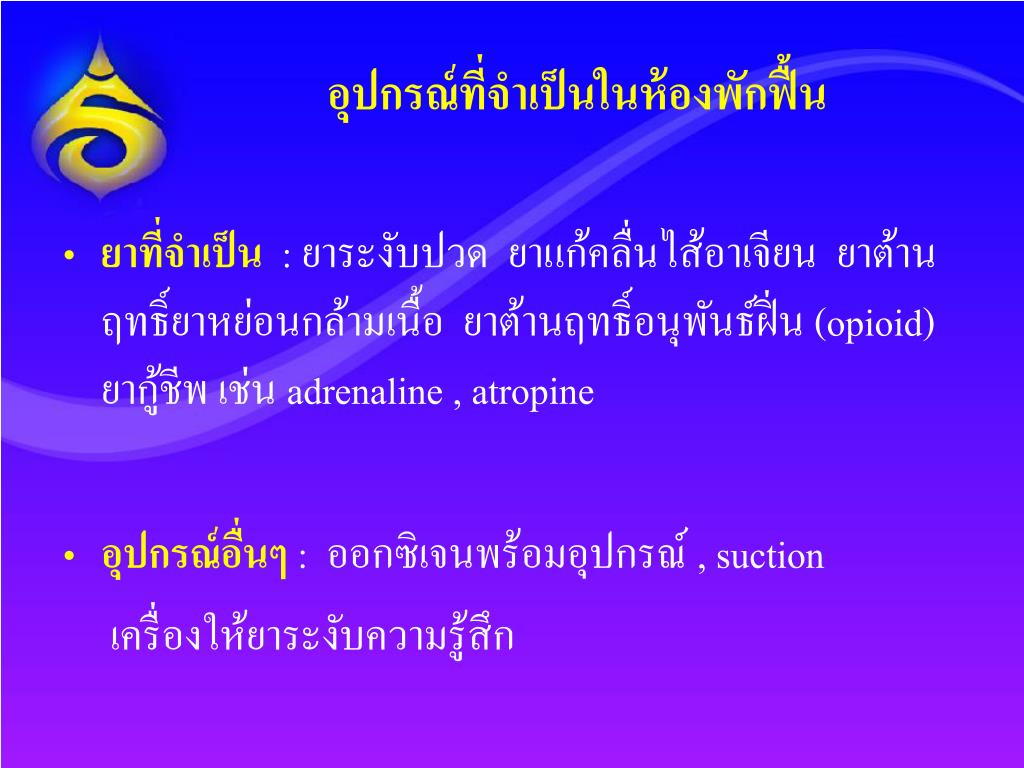 อุปกรณ์ที่จำเป็นในห้องพักฟื้น

• ยาที่จำเป็น : ยาระงับปวด ยาแก้คลื่นไส้อาเจียน ยาต้านฤทธิ์ยาหย่อนกล้ามเนื้อ ยาต้านฤทธิ์อนุพันธ์ฝิ่น (opioid) ยากู้ชีพ เช่น adrenaline , atropine

• อุปกรณ์อื่นๆ : ออกซิเจนพร้อมอุปกรณ์ , suction เครื่องให้ยาระงับความรู้สึก